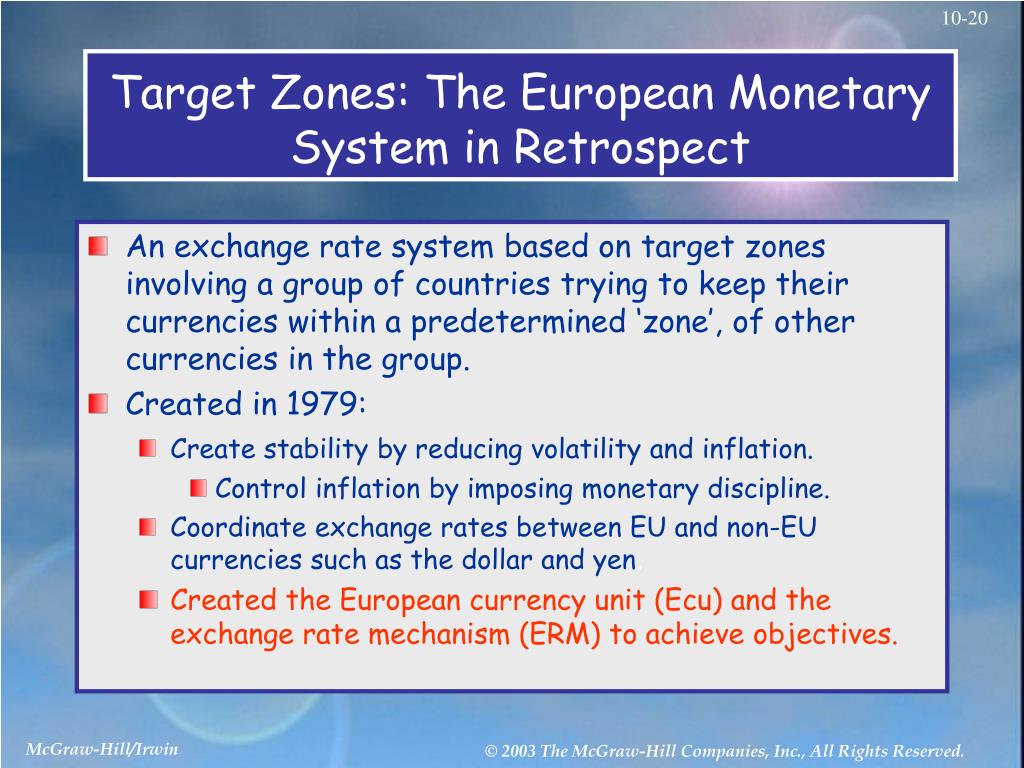 10-20

Target Zones: The European Monetary System in Retrospect

An exchange rate system based on target zones involving a group of countries trying to keep their currencies within a predetermined ‘zone’, of other currencies in the group.

Created in 1979:

Create stability by reducing volatility and inflation.

Control inflation by imposing monetary discipline.

Coordinate exchange rates between EU and non-EU currencies such as the dollar and yen

Created the European currency unit (Ecu) and the exchange rate mechanism (ERM) to achieve objectives.

McGraw-Hill/Irwin

© 2003 The McGraw-Hill Companies, Inc., All Rights Reserved.